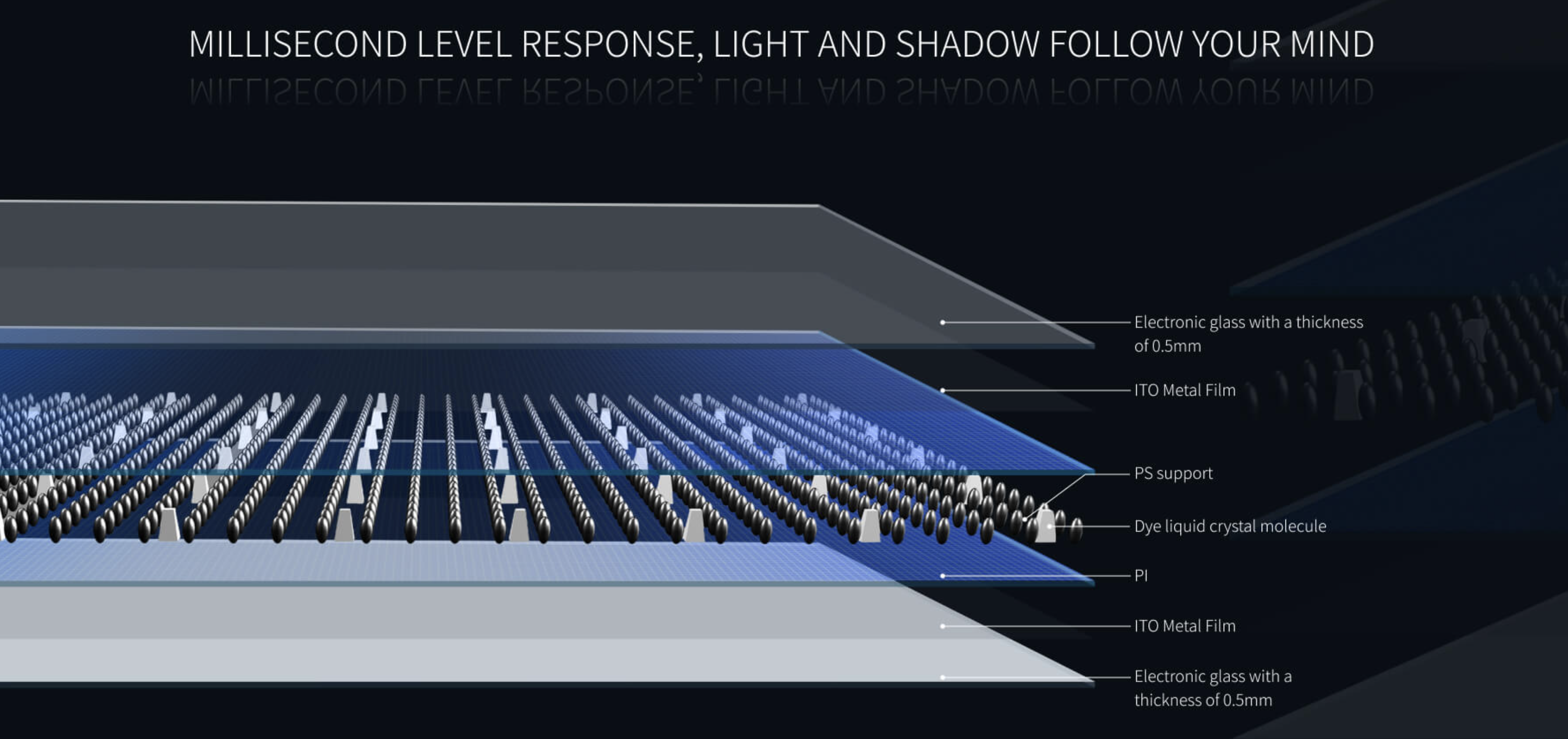 MILLISECOND LEVEL RESPONSE, LIGHT AND SHADOW FOLLOW YOUR MIND

Electronic glass with a thickness of 0.5mm

ITO Metal Film

PS support

Dye liquid crystal molecule

PI

ITO Metal Film

Electronic glass with a thickness of 0.5mm